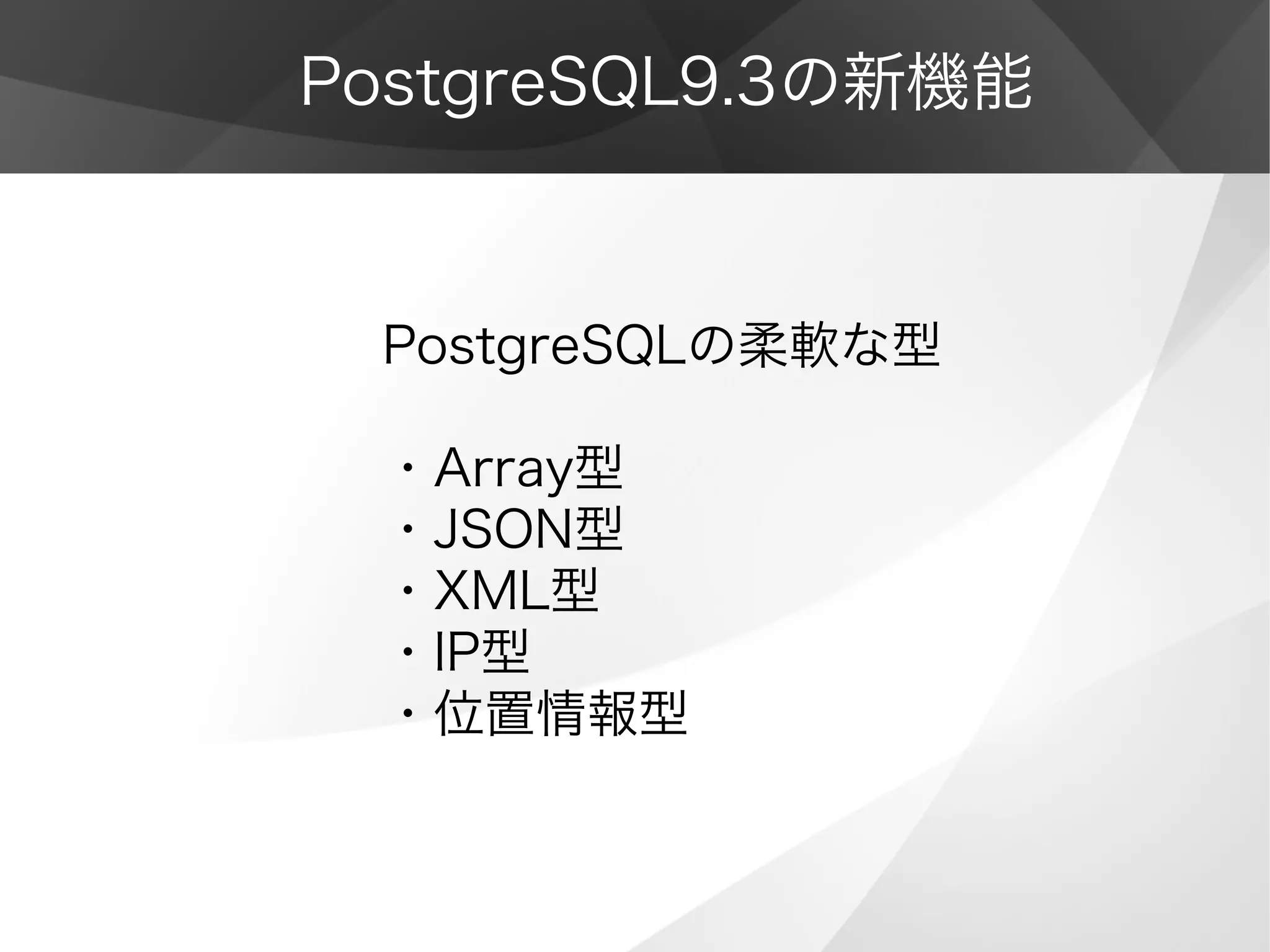 PostgreSQL9.3の新機能

PostgreSQLの柔軟な型

・Array型
・JSON型
・XML型
・IP型
・位置情報型